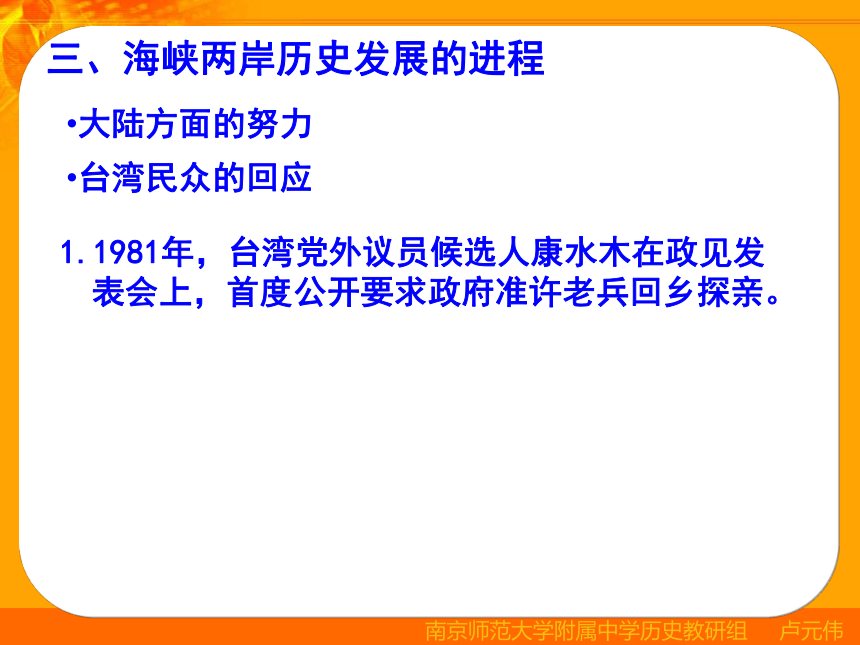 三、海峡两岸历史发展的进程

•大陆方面的努力

•台湾民众的回应

1.1981年，台湾党外议员候选人康水木在政见发表会上，首度公开要求政府准许老兵回乡探亲。

南京师范大学附属中学历史教研组　卢元伟